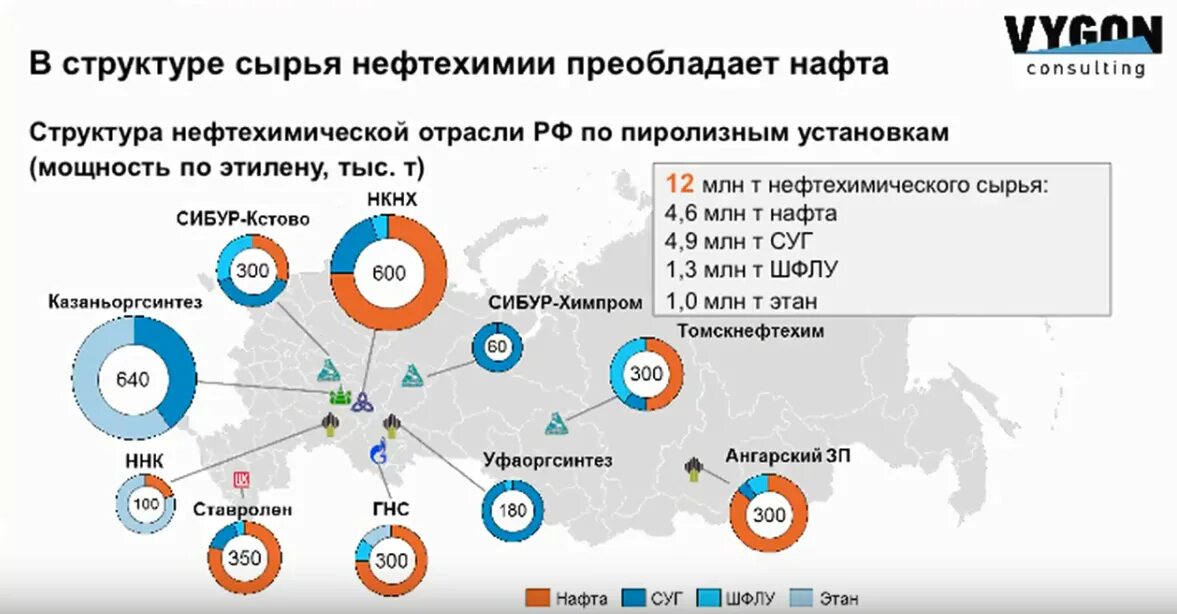 VYGON consulting

В структуре сырья нефтехимии преобладает нафта

Структура нефтехимической отрасли РФ по пиролизным установкам (мощность по этилену, тыс. т)

12 млн т нефтехимического сырья:
4,6 млн т нафта
4,9 млн т СУГ
1,3 млн т ШФЛУ
1,0 млн т этан

СИБУР-Кстово
300

НКНХ
600

Казаньоргсинтез
640

СИБУР-Химпром
60

Томскнефтехим
300

ННК
100

Ставролен
350

ГНС
300

Уфаоргсинтез
180

Ангарский ЗП
300

Нафта
СУГ
ШФЛУ
Этан